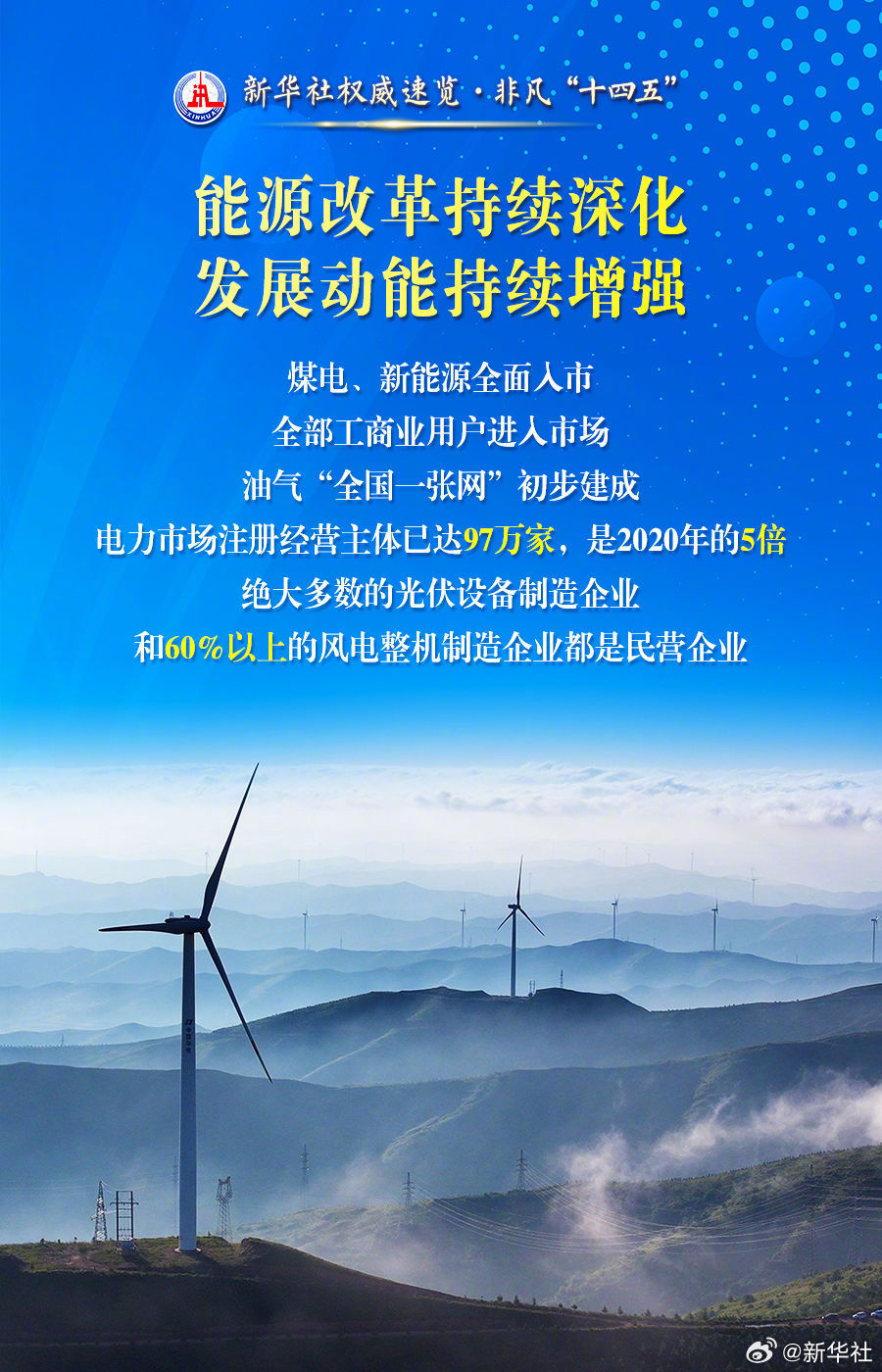 XINHUA

新华社权威速览·非凡“十四五”

能源改革持续深化
发展动能持续增强

煤电、新能源全面入市
全部工商业用户进入市场
油气“全国一张网”初步建成
电力市场注册经营主体已达97万家，是2020年的5倍
绝大多数的光伏设备制造企业
和60%以上的风电整机制造企业都是民营企业

@新华社